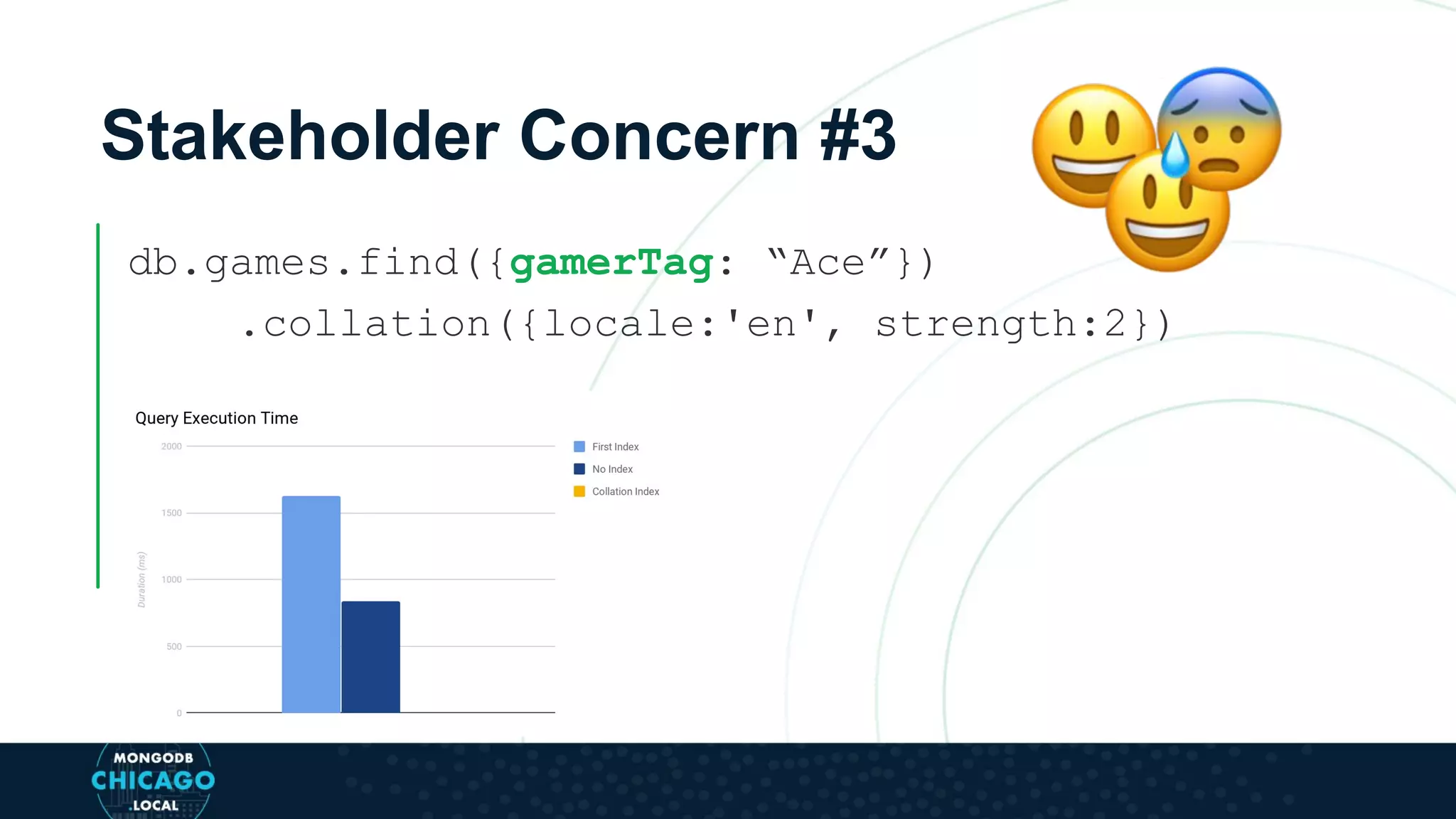 Stakeholder Concern #3

db.games.find({gamerTag: “Ace”})
.collation({locale:'en', strength:2})

Query Execution Time

2000
1500
1000
500
0

Duration (ms)

First Index
No Index
Collation Index

MONGODB
CHICAGO
.LOCAL